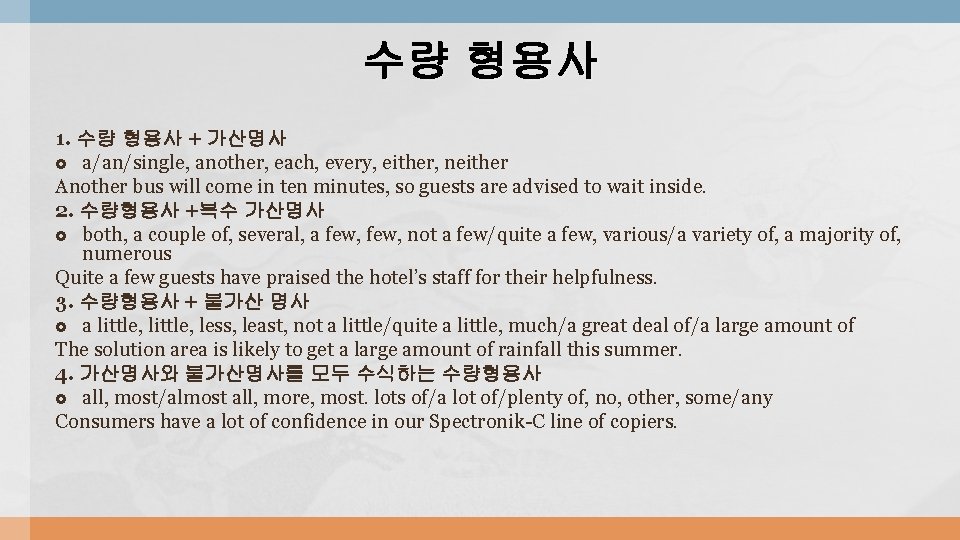 수량 형용사

1. 수량 형용사 + 가산명사

a/an/single, another, each, every, either, neither

Another bus will come in ten minutes, so guests are advised to wait inside.

2. 수량형용사 +복수 가산명사

both, a couple of, several, a few, few, not a few/quite a few, various/a variety of, a majority of, numerous

Quite a few guests have praised the hotel's staff for their helpfulness.

3. 수량형용사 + 불가산 명사

a little, little, less, least, not a little/quite a little, much/a great deal of/a large amount of

The solution area is likely to get a large amount of rainfall this summer.

4. 가산명사와 불가산명사를 모두 수식하는 수량형용사

all, most/almost all, more, most. lots of/a lot of/plenty of, no, other, some/any

Consumers have a lot of confidence in our Spectronik-C line of copiers.